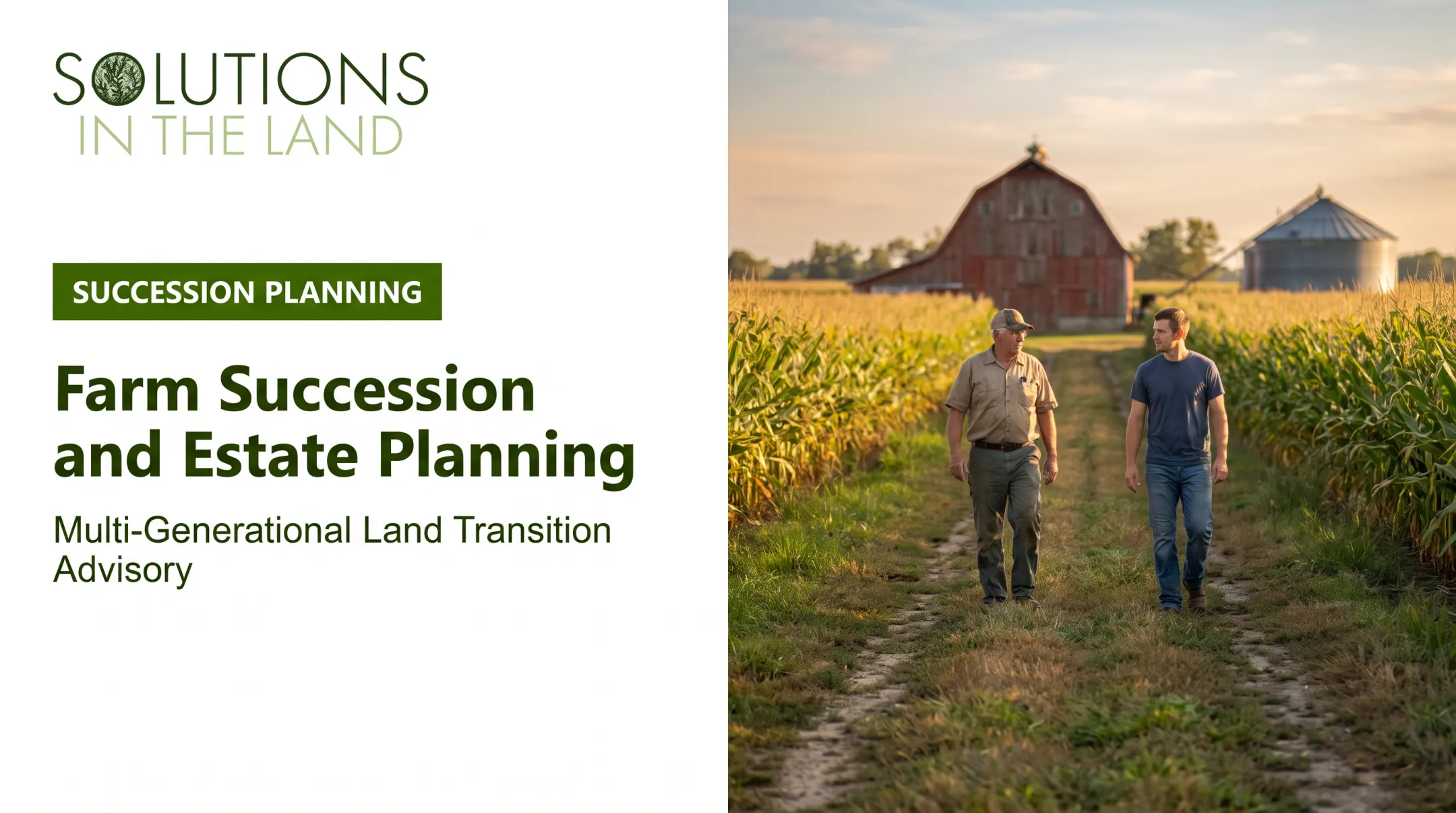 SOLUTIONS
IN THE LAND

SUCCESSION PLANNING

Farm Succession and Estate Planning

Multi-Generational Land Transition Advisory